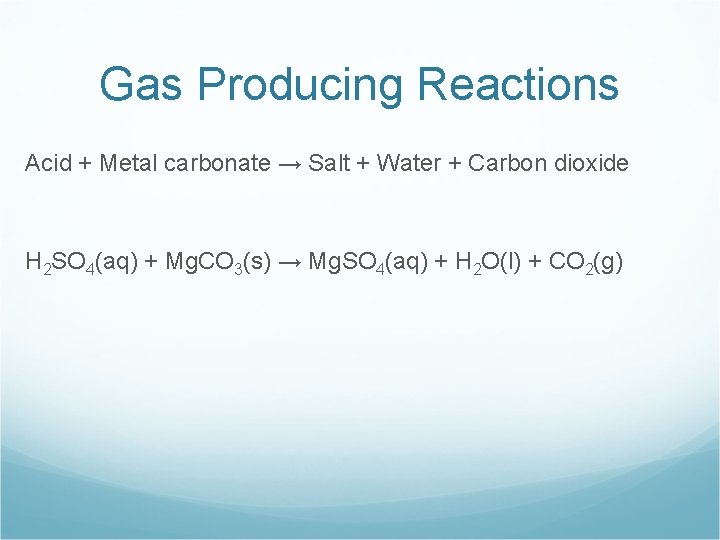 Gas Producing Reactions

Acid + Metal carbonate → Salt + Water + Carbon dioxide

$H_2SO_4(aq) + MgCO_3(s) \rightarrow MgSO_4(aq) + H_2O(l) + CO_2(g)$